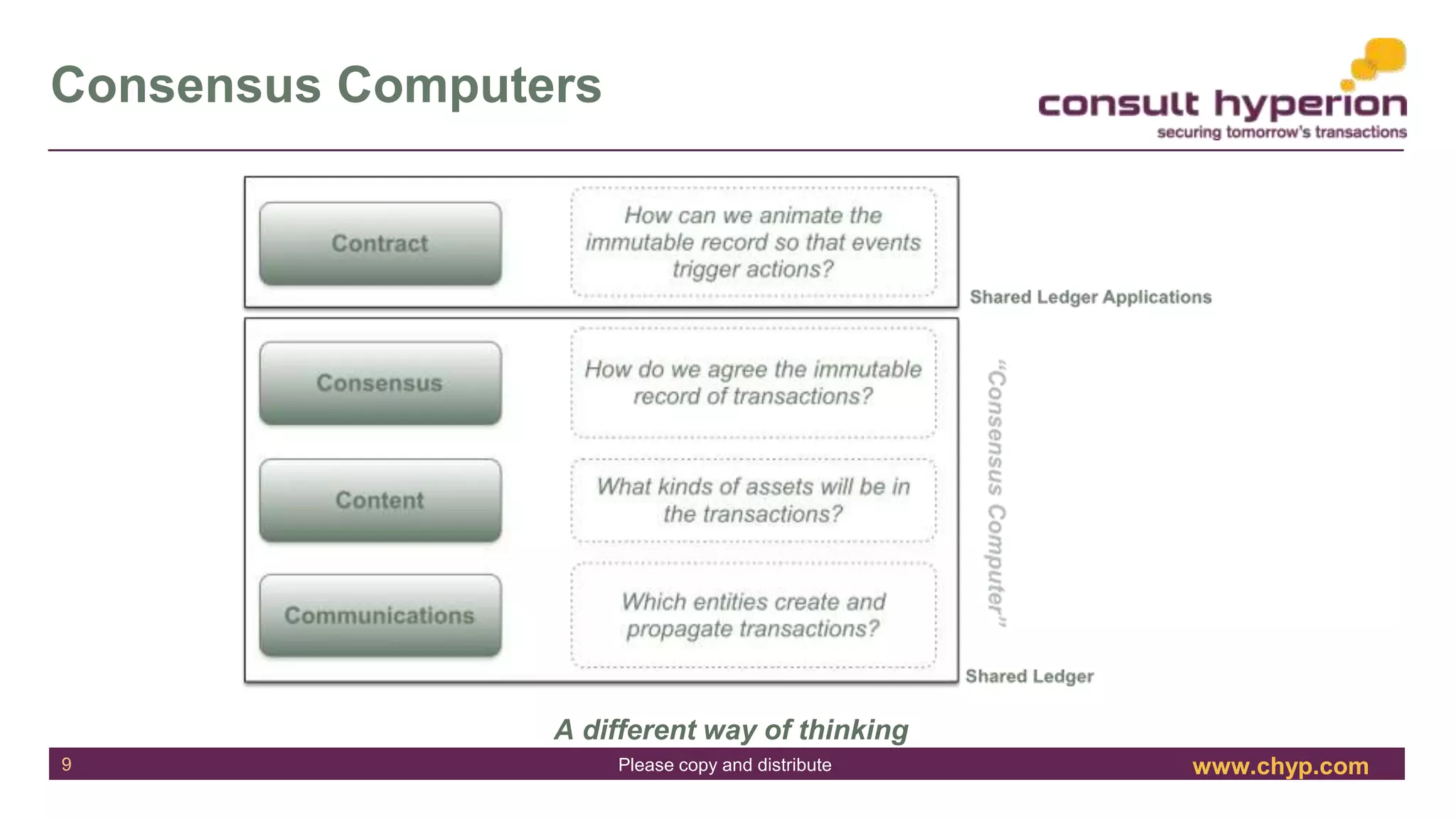 Consensus Computers

consult hyperion
securing tomorrow's transactions

Contract

How can we animate the immutable record so that events trigger actions?

Shared Ledger Applications

Consensus

How do we agree the immutable record of transactions?

Content

What kinds of assets will be in the transactions?

Communications

Which entities create and propagate transactions?

"Consensus Computer"

Shared Ledger

A different way of thinking

9

Please copy and distribute

www.chyp.com